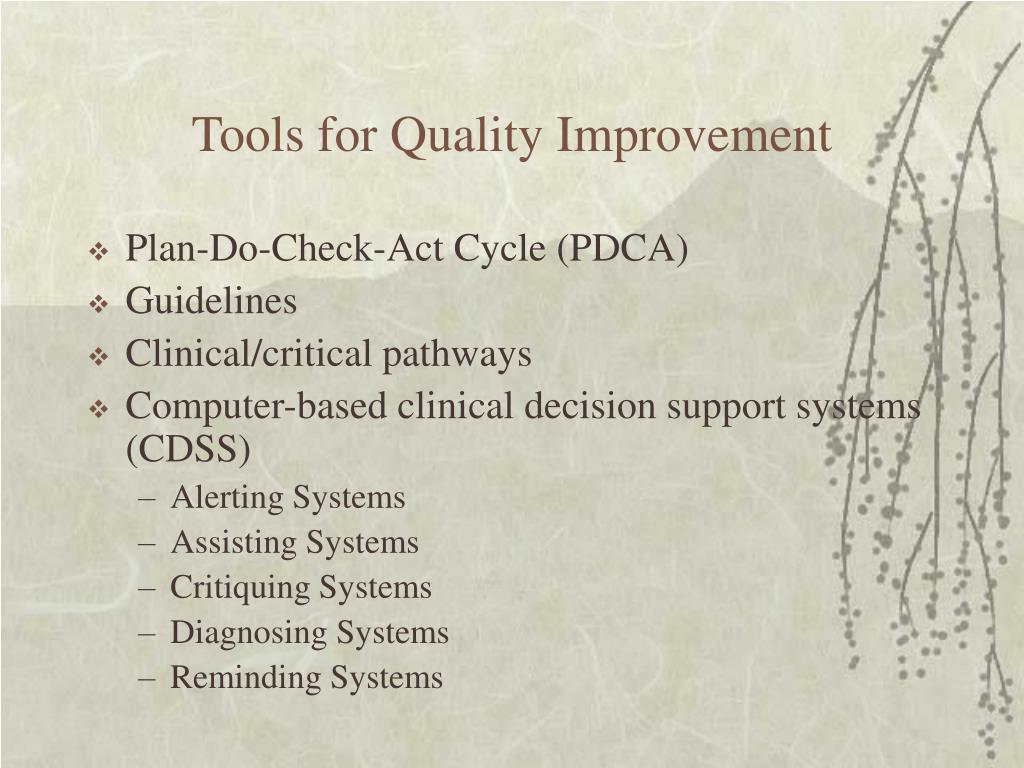 Tools for Quality Improvement

❖ Plan-Do-Check-Act Cycle (PDCA)
❖ Guidelines
❖ Clinical/critical pathways
❖ Computer-based clinical decision support systems (CDSS)
– Alerting Systems
– Assisting Systems
– Critiquing Systems
– Diagnosing Systems
– Reminding Systems